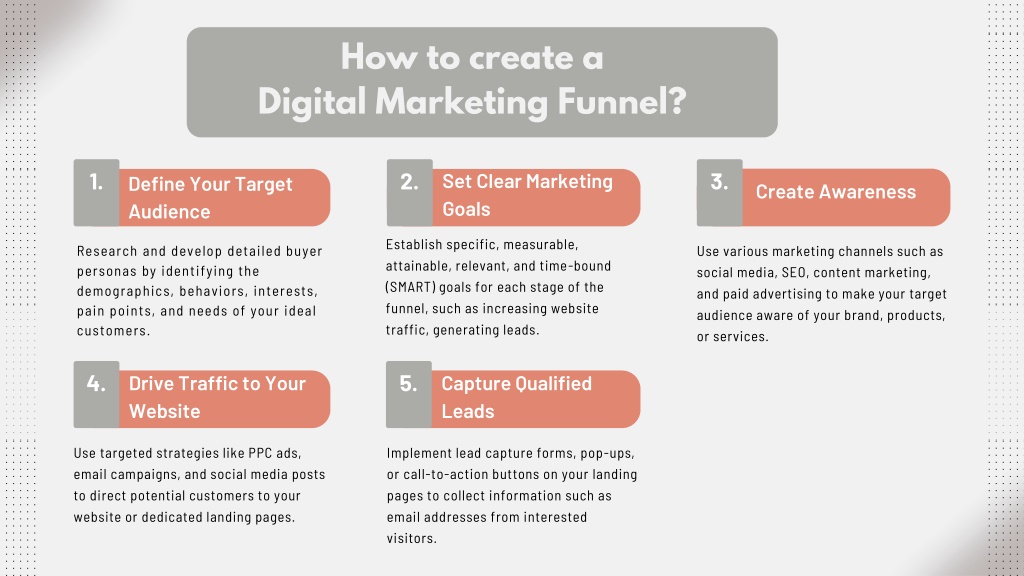 How to create a Digital Marketing Funnel?

1. Define Your Target Audience

Research and develop detailed buyer personas by identifying the demographics, behaviors, interests, pain points, and needs of your ideal customers.

2. Set Clear Marketing Goals

Establish specific, measurable, attainable, relevant, and time-bound (SMART) goals for each stage of the funnel, such as increasing website traffic, generating leads.

3. Create Awareness

Use various marketing channels such as social media, SEO, content marketing, and paid advertising to make your target audience aware of your brand, products, or services.

4. Drive Traffic to Your Website

Use targeted strategies like PPC ads, email campaigns, and social media posts to direct potential customers to your website or dedicated landing pages.

5. Capture Qualified Leads

Implement lead capture forms, pop-ups, or call-to-action buttons on your landing pages to collect information such as email addresses from interested visitors.